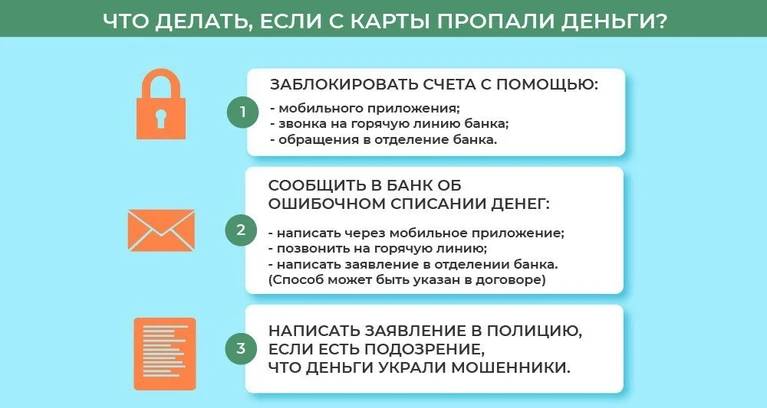 ЧТО ДЕЛАТЬ, ЕСЛИ С КАРТЫ ПРОПАЛИ ДЕНЬГИ?

1

ЗАБЛОКИРОВАТЬ СЧЕТА С ПОМОЩЬЮ:
- мобильного приложения;
- звонка на горячую линию банка;
- обращения в отделение банка.

2

СООБЩИТЬ В БАНК ОБ ОШИБОЧНОМ СПИСАНИИ ДЕНЕГ:
- написать через мобильное приложение;
- позвонить на горячую линию;
- написать заявление в отделении банка.
(Способ может быть указан в договоре)

3

НАПИСАТЬ ЗАЯВЛЕНИЕ В ПОЛИЦИЮ, ЕСЛИ ЕСТЬ ПОДОЗРЕНИЕ, ЧТО ДЕНЬГИ УКРАЛИ МОШЕННИКИ.